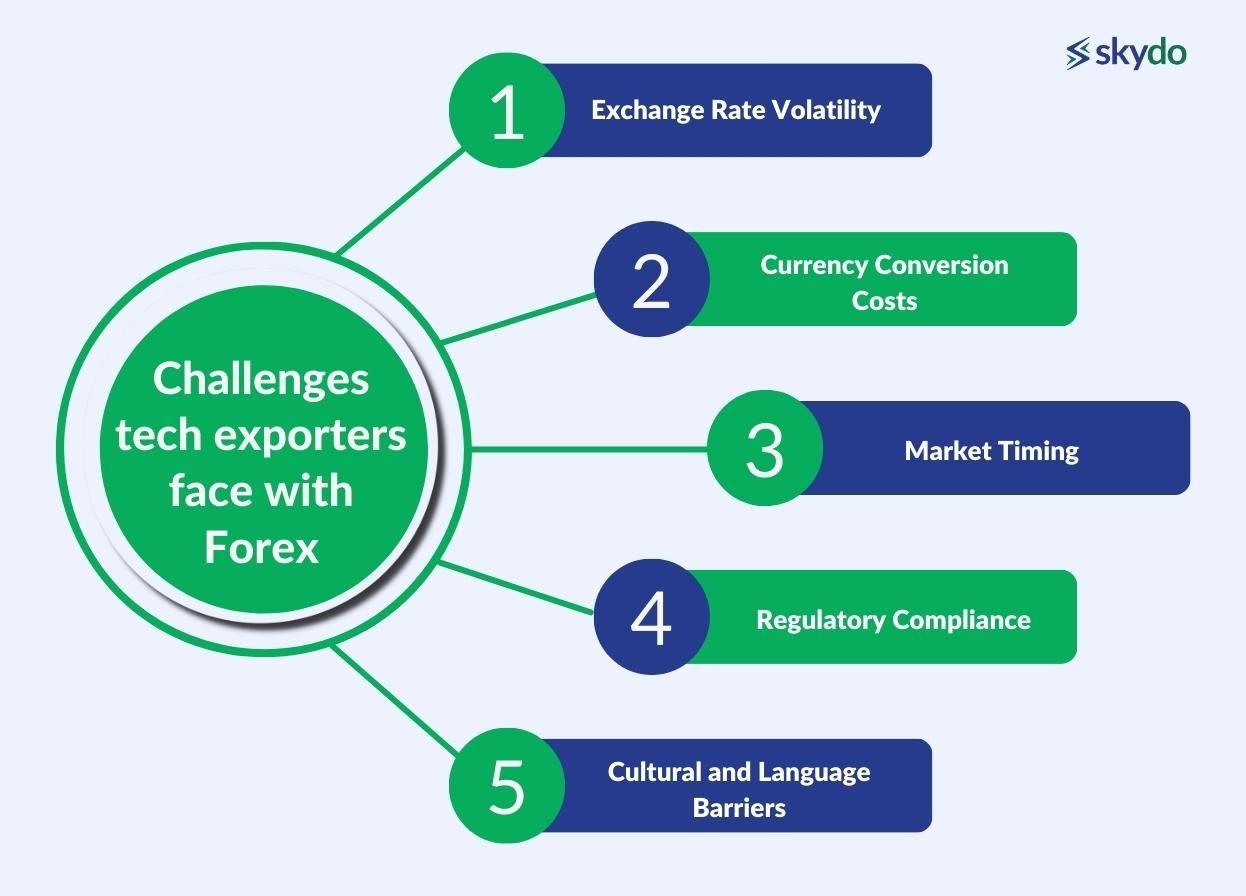 skydo

Challenges tech exporters face with Forex

1 Exchange Rate Volatility

2 Currency Conversion Costs

3 Market Timing

4 Regulatory Compliance

5 Cultural and Language Barriers